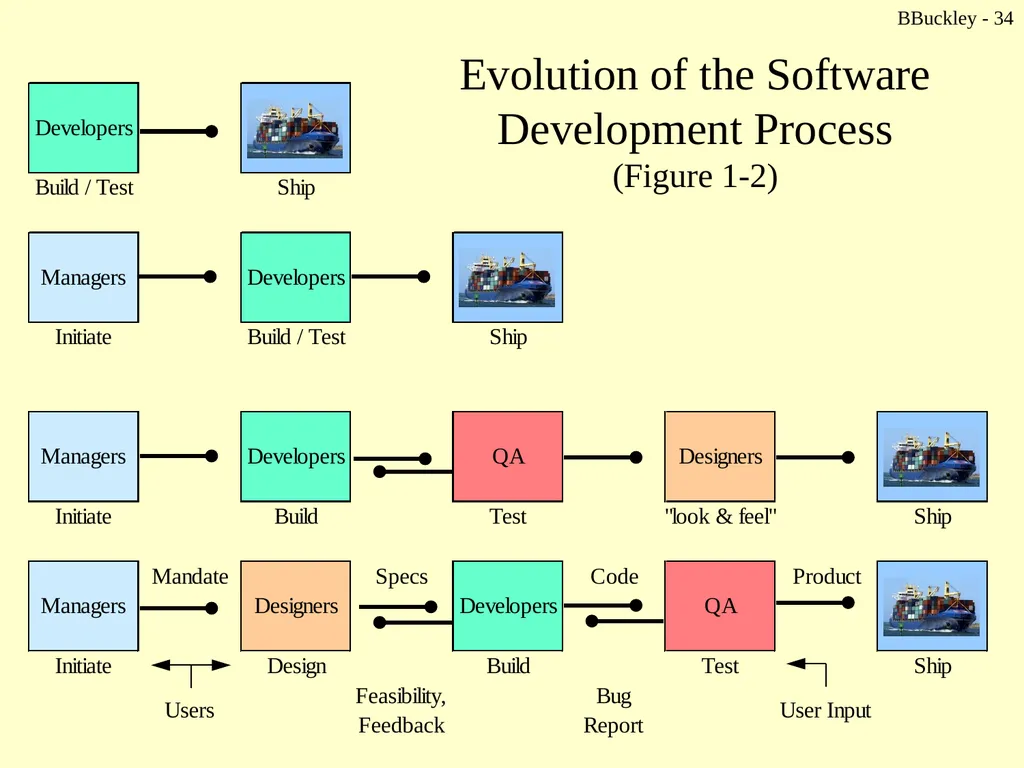 BBuckley - 34

Evolution of the Software Development Process
(Figure 1-2)

Developers
Build / Test
Ship

Managers
Initiate
Developers
Build / Test
Ship

Managers
Initiate
Developers
Build
QA
Test
Designers
"look & feel"
Ship

Managers
Initiate
Mandate
Users
Designers
Design
Specs
Feasibility, Feedback
Developers
Build
Code
Bug Report
QA
Test
Product
User Input
Ship